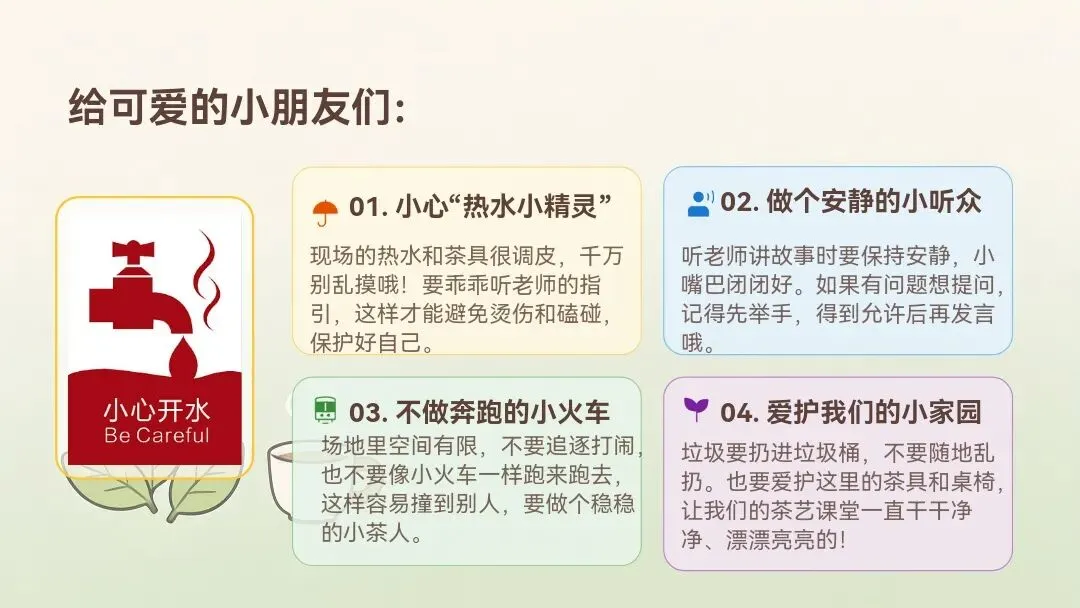 给可爱的小朋友们:

小心开水
Be Careful

01. 小心“热水小精灵”
现场的热水和茶具很调皮，千万别乱摸哦！要乖乖听老师的指引，这样才能避免烫伤和磕碰，保护好自己。

02. 做个安静的小听众
听老师讲故事时要保持安静，小嘴巴闭闭好。如果有问题想提问，记得先举手，得到允许后再发言哦。

03. 不做奔跑的小火车
场地里空间有限，不要追逐打闹，也不要像小火车一样跑来跑去，这样容易撞到别人，要做个稳稳的小茶人。

04. 爱护我们的小家园
垃圾要扔进垃圾桶，不要随地乱扔。也要爱护这里的茶具和桌椅，让我们的茶艺课堂一直干干净净、漂漂亮亮的！